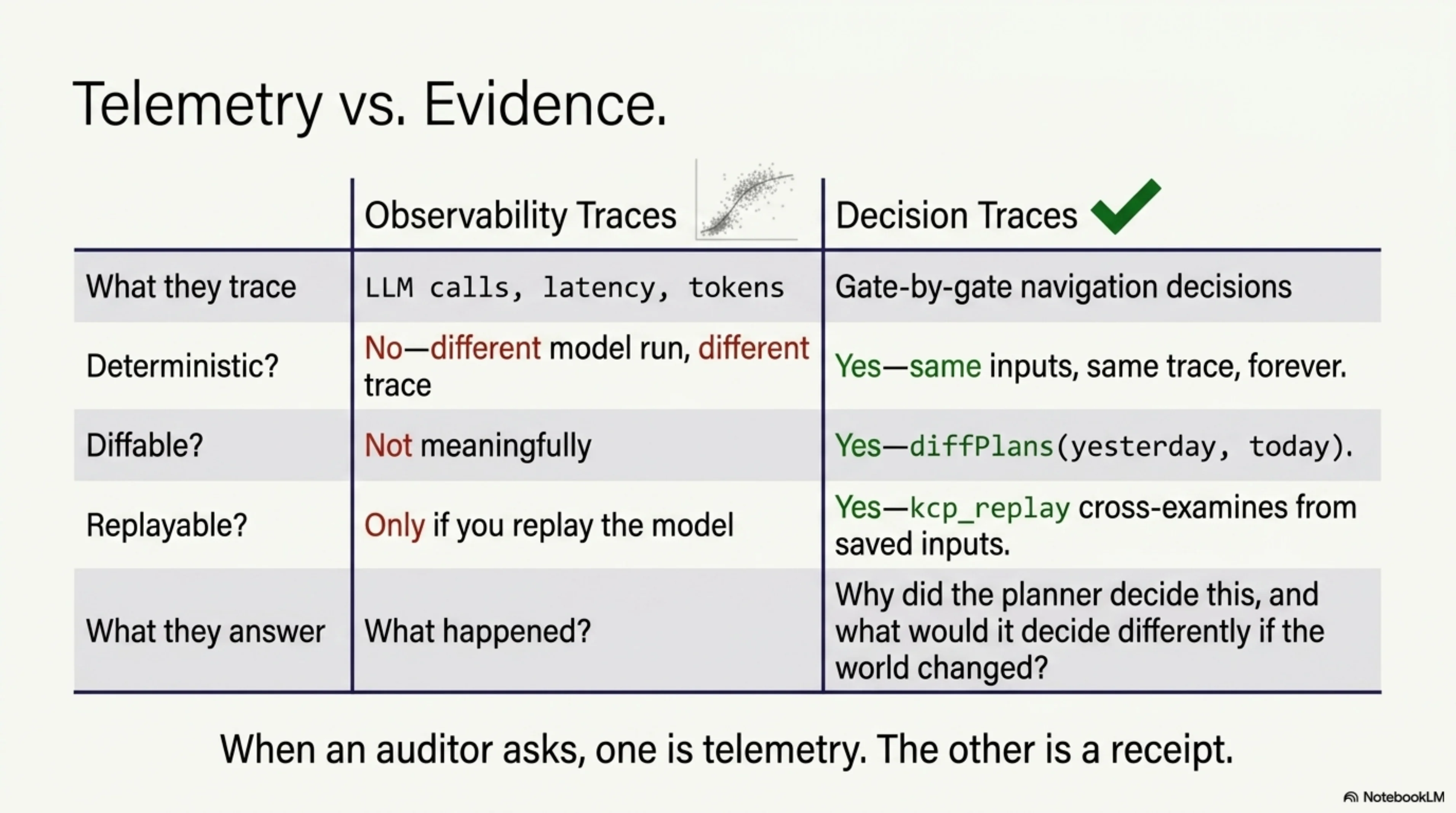 Telemetry vs. Evidence.

| | Observability Traces | Decision Traces |
|---|---|---|
| What they trace | LLM calls, latency, tokens | Gate-by-gate navigation decisions |
| Deterministic? | No—different model run, different trace | Yes—same inputs, same trace, forever. |
| Diffable? | Not meaningfully | Yes—diffPlans(yesterday, today). |
| Replayable? | Only if you replay the model | Yes—kcp_replay cross-examines from saved inputs. |
| What they answer | What happened? | Why did the planner decide this, and what would it decide differently if the world changed? |

When an auditor asks, one is telemetry. The other is a receipt.

NotebookLM